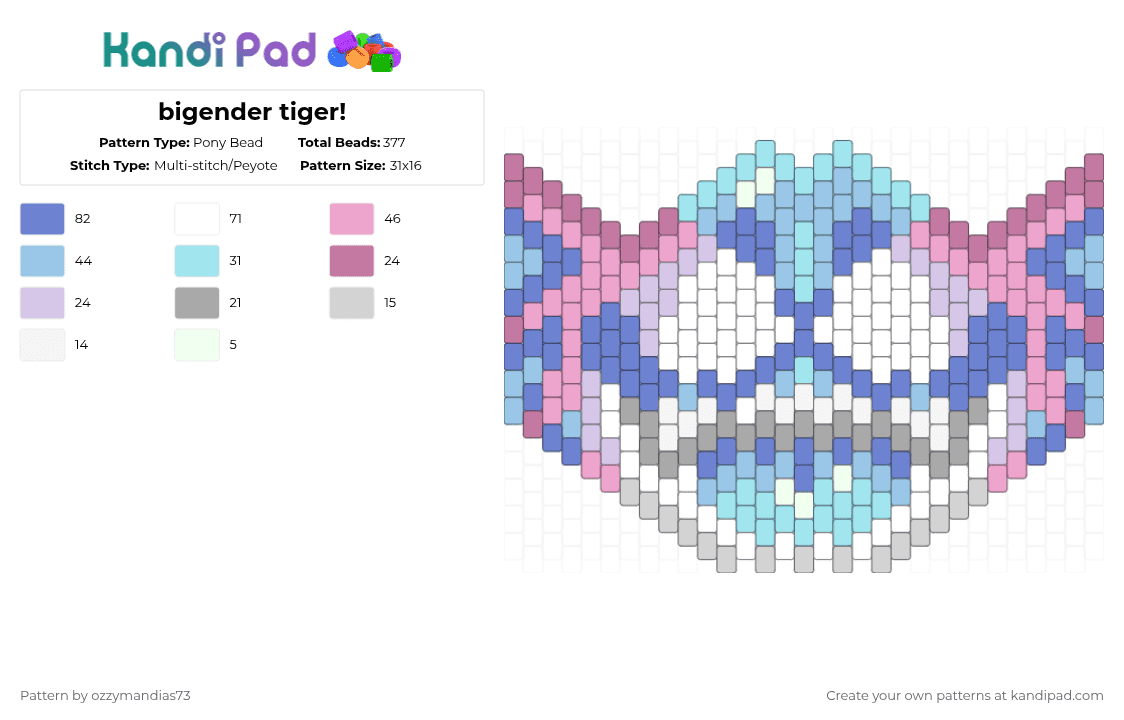 Kandi Pad

bigender tiger!

Pattern Type: Pony Bead Total Beads: 377
Stitch Type: Multi-stitch/Peyote Pattern Size: 31x16

82
71
46
44
31
24
24
21
15
14
5

Pattern by ozzymandias73

Create your own patterns at kandipad.com